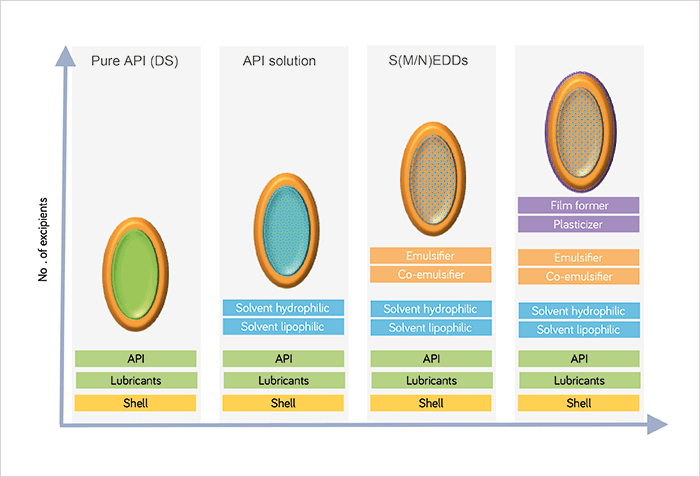 No . of excipients

Pure API (DS)

API

Lubricants

Shell

API solution

Solvent hydrophilic

Solvent lipophilic

API

Lubricants

Shell

S(M/N)EDDs

Emulsifier

Co-emulsifier

Solvent hydrophilic

Solvent lipophilic

API

Lubricants

Shell

Film former

Plasticizer

Emulsifier

Co-emulsifier

Solvent hydrophilic

Solvent lipophilic

API

Lubricants

Shell